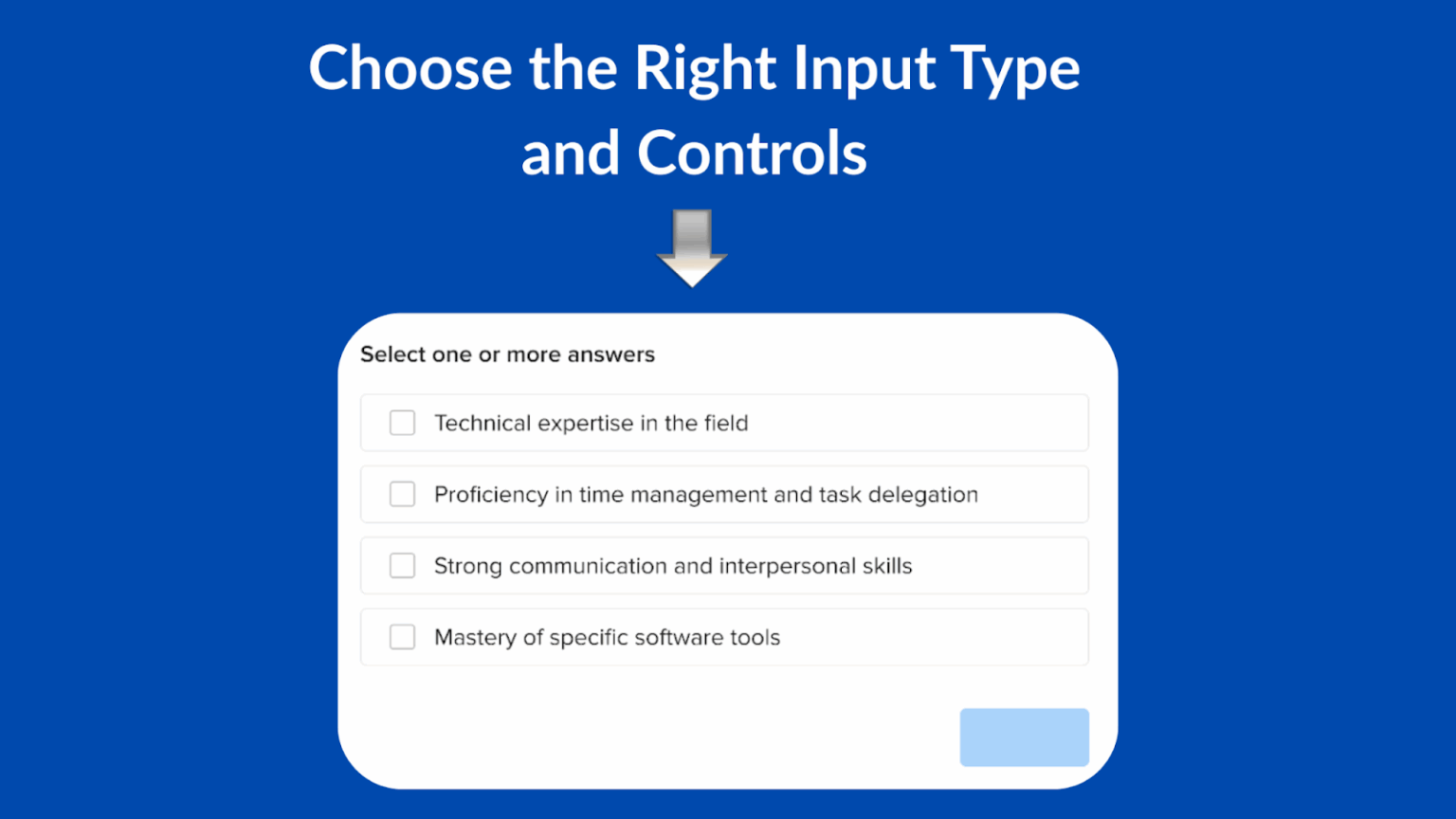 Choose the Right Input Type and Controls

Select one or more answers

Technical expertise in the field

Proficiency in time management and task delegation

Strong communication and interpersonal skills

Mastery of specific software tools